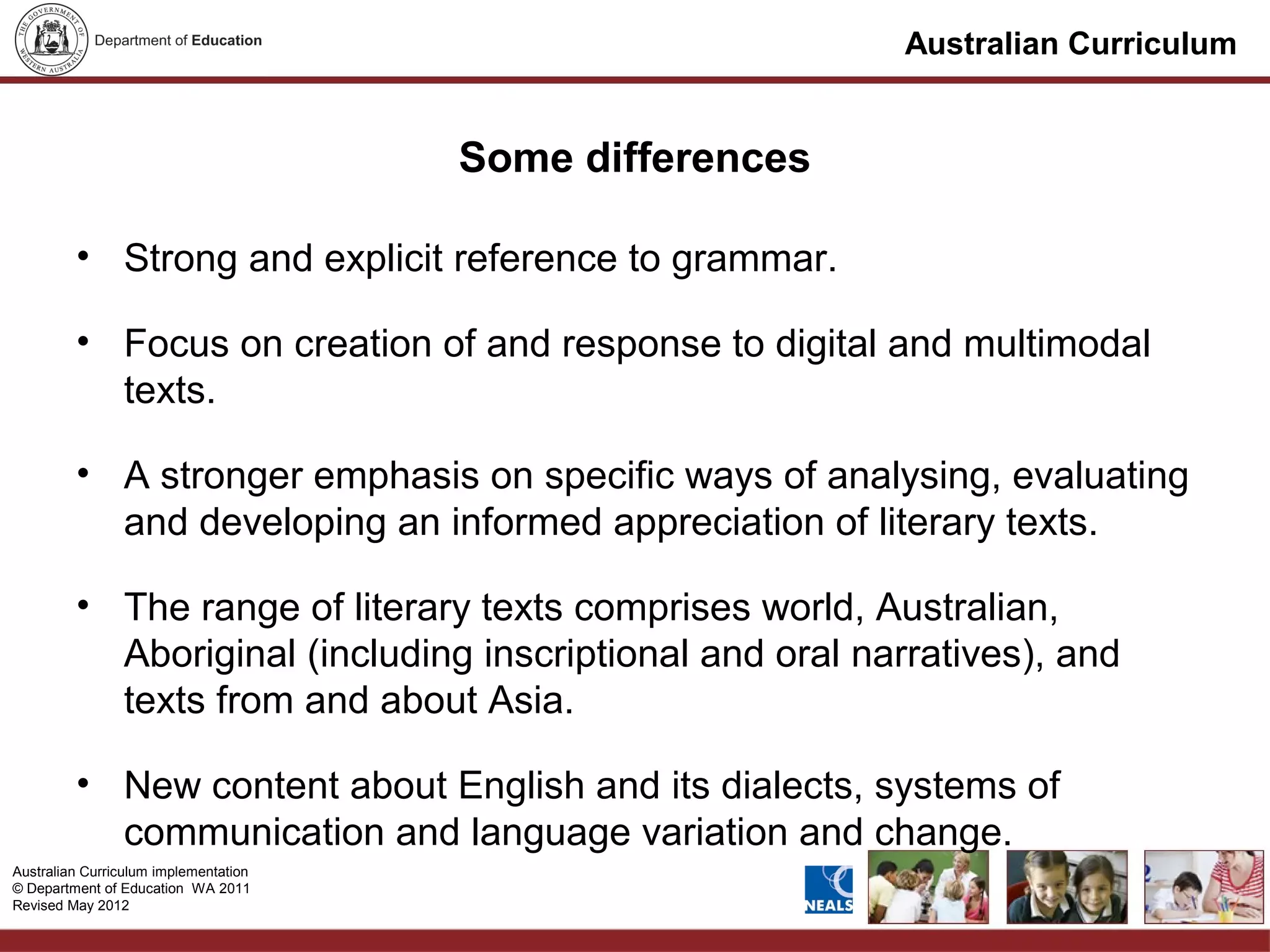 THE GOVERNMENT OF WESTERN AUSTRALIA

Department of Education

Australian Curriculum

Some differences

• Strong and explicit reference to grammar.

• Focus on creation of and response to digital and multimodal texts.

• A stronger emphasis on specific ways of analysing, evaluating and developing an informed appreciation of literary texts.

• The range of literary texts comprises world, Australian, Aboriginal (including inscriptional and oral narratives), and texts from and about Asia.

• New content about English and its dialects, systems of communication and language variation and change.

Australian Curriculum implementation
© Department of Education WA 2011
Revised May 2012

NEALS